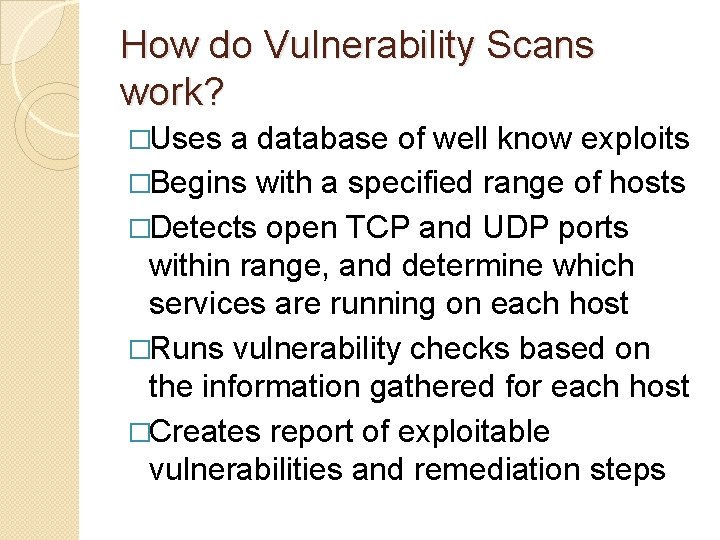 How do Vulnerability Scans work?

□Uses a database of well know exploits

□Begins with a specified range of hosts

□Detects open TCP and UDP ports within range, and determine which services are running on each host

□Runs vulnerability checks based on the information gathered for each host

□Creates report of exploitable vulnerabilities and remediation steps